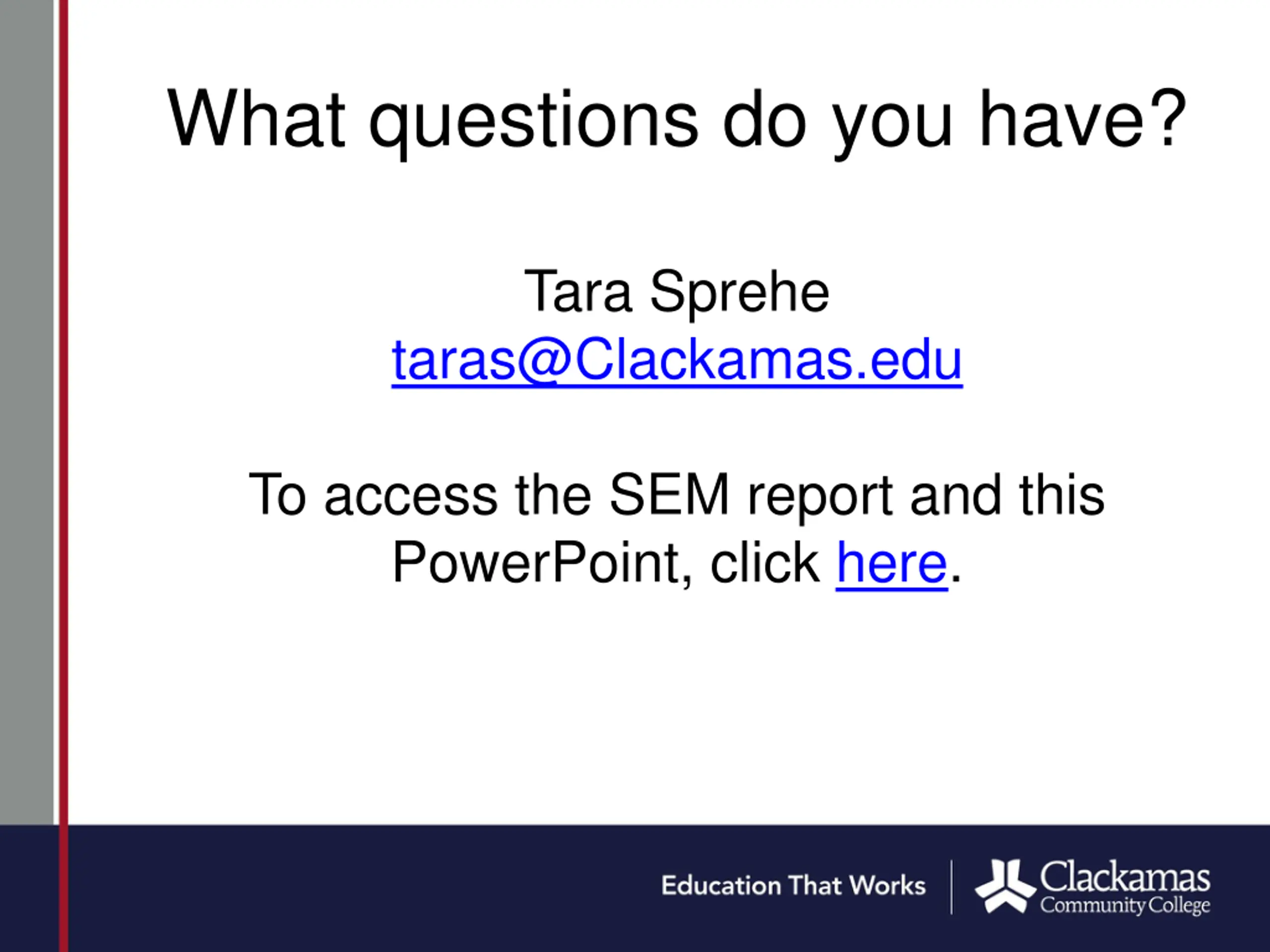 What questions do you have?

Tara Sprehe
taras@Clackamas.edu

To access the SEM report and this PowerPoint, click here.

Education That Works

Clackamas Community College